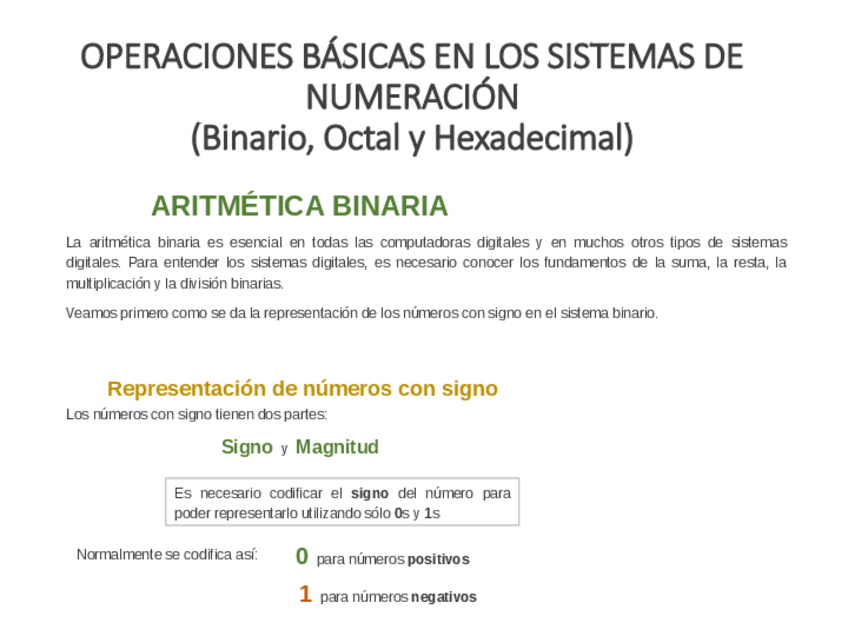 OPERACIONES BÁSICAS EN LOS SISTEMAS DE NUMERACIÓN
(Binario, Octal y Hexadecimal)

ARITMÉTICA BINARIA

La aritmética binaria es esencial en todas las computadoras digitales y en muchos otros tipos de sistemas digitales. Para entender los sistemas digitales, es necesario conocer los fundamentos de la suma, la resta, la multiplicación y la división binarias.

Veamos primero como se da la representación de los números con signo en el sistema binario.

Representación de números con signo

Los números con signo tienen dos partes:

Signo y Magnitud

Es necesario codificar el signo del número para poder representarlo utilizando sólo 0s y 1s

Normalmente se codifica así:

0 para números positivos

1 para números negativos